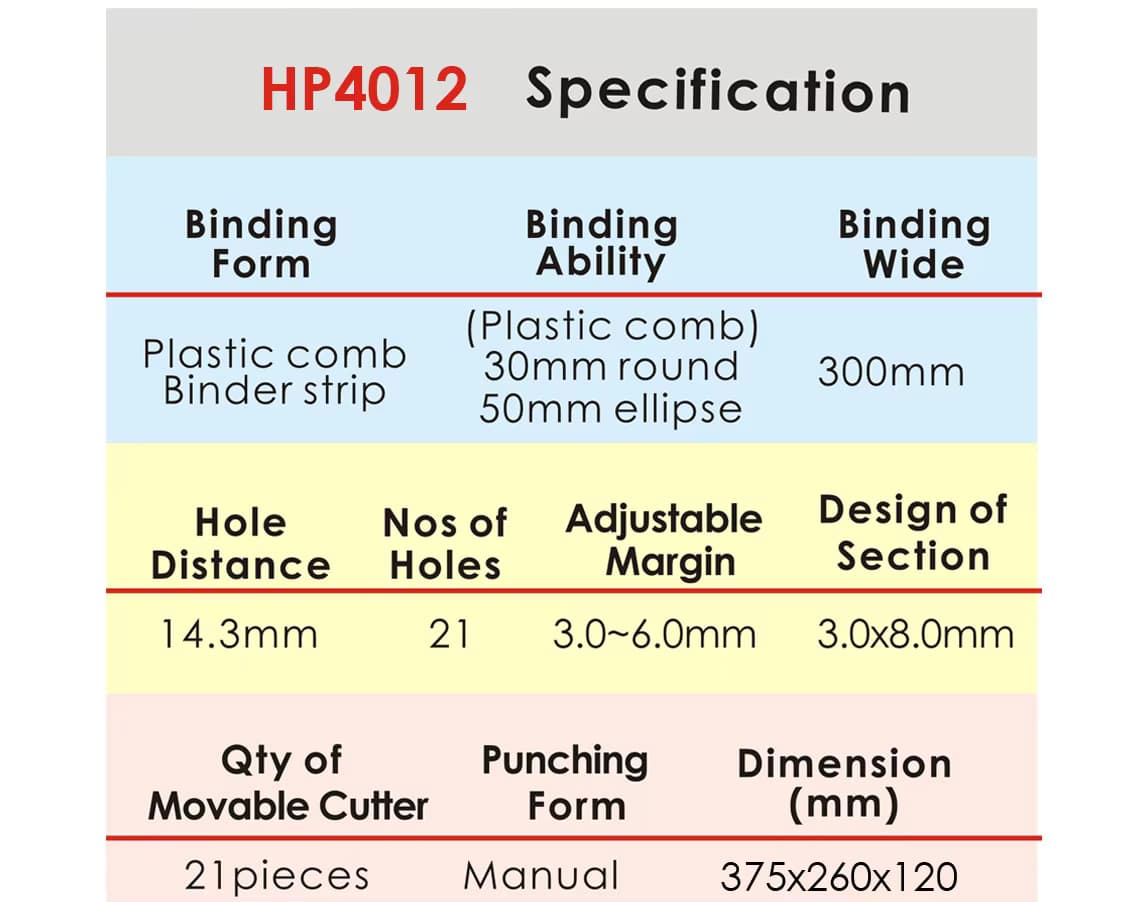 HP4012 Specification

| Binding Form | Binding Ability | Binding Wide |
|---|---|---|
| Plastic comb Binder strip | (Plastic comb) 30mm round 50mm ellipse | 300mm |

| Hole Distance | Nos of Holes | Adjustable Margin | Design of Section |
|---|---|---|---|
| 14.3mm | 21 | 3.0~6.0mm | 3.0x8.0mm |

| Qty of Movable Cutter | Punching Form | Dimension (mm) |
|---|---|---|
| 21pieces | Manual | 375x260x120 |